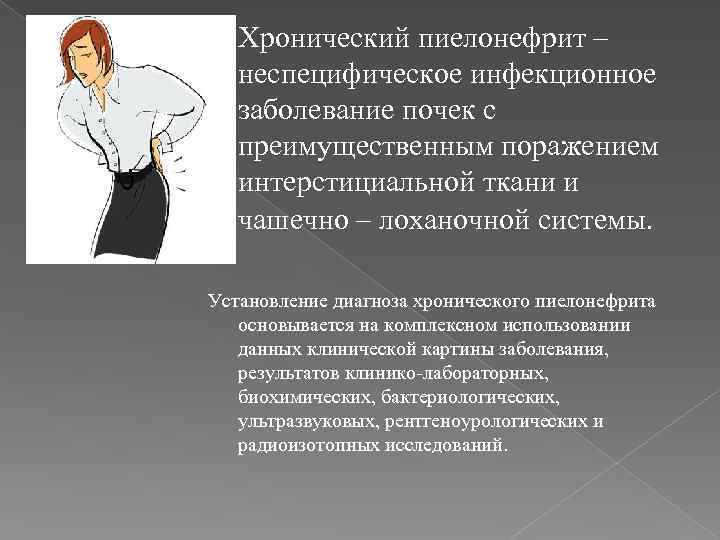 Хронический пиелонефрит – неспецифическое инфекционное заболевание почек с преимущественным поражением интерстициальной ткани и чашечно – лоханочной системы.

Установление диагноза хронического пиелонефрита основывается на комплексном использовании данных клинической картины заболевания, результатов клинико-лабораторных, биохимических, бактериологических, ультразвуковых, рентгеноурологических и радиоизотопных исследований.